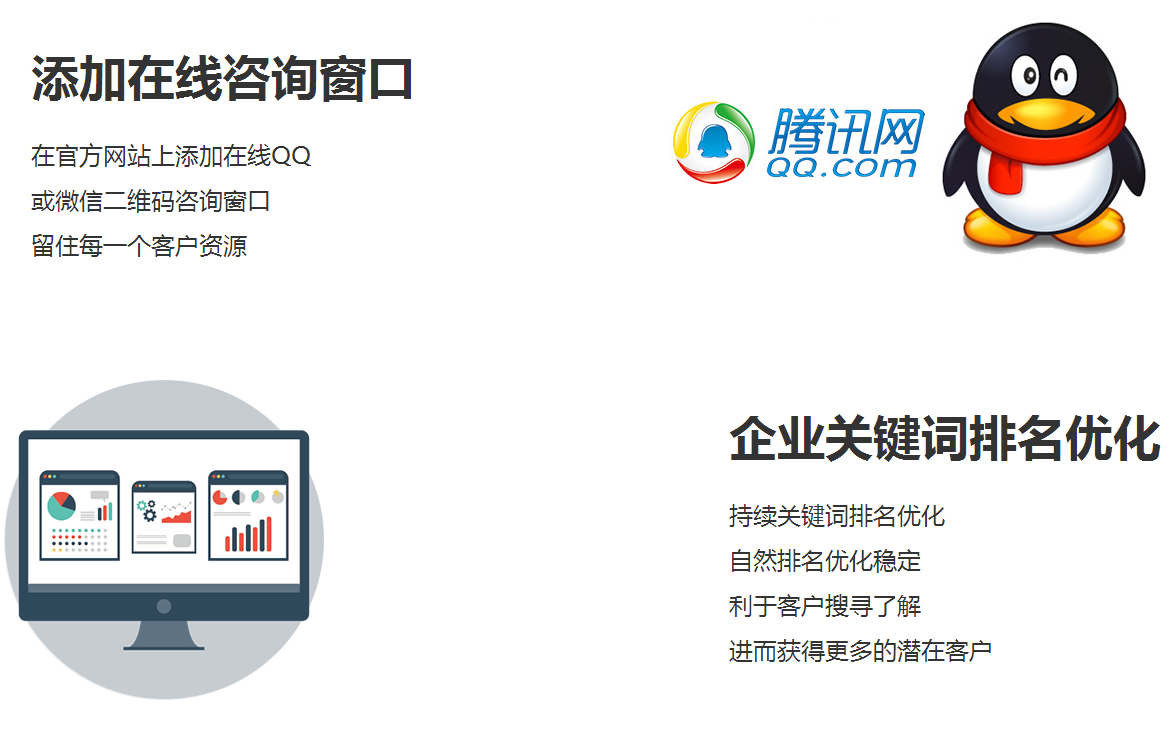 添加在线咨询窗口

在官方网站上添加在线QQ
或微信二维码咨询窗口
留住每一个客户资源

腾讯网
QQ.com

企业关键词排名优化

持续关键词排名优化
自然排名优化稳定
利于客户搜寻了解
进而获得更多的潜在客户